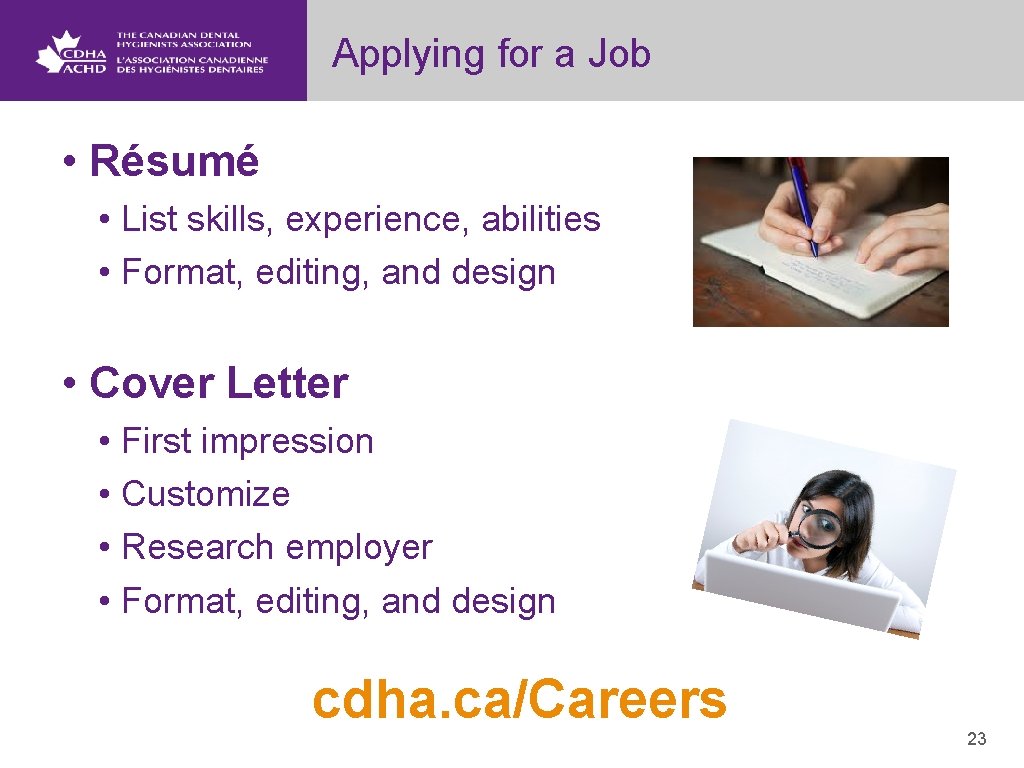 CDHA ACHD THE CANADIAN DENTAL HYGIENISTS ASSOCIATION L'ASSOCIATION CANADIENNE DES HYGIÉNISTES DENTAIRES

Applying for a Job

• Résumé
• List skills, experience, abilities
• Format, editing, and design

• Cover Letter
• First impression
• Customize
• Research employer
• Format, editing, and design

cdha.ca/Careers

23